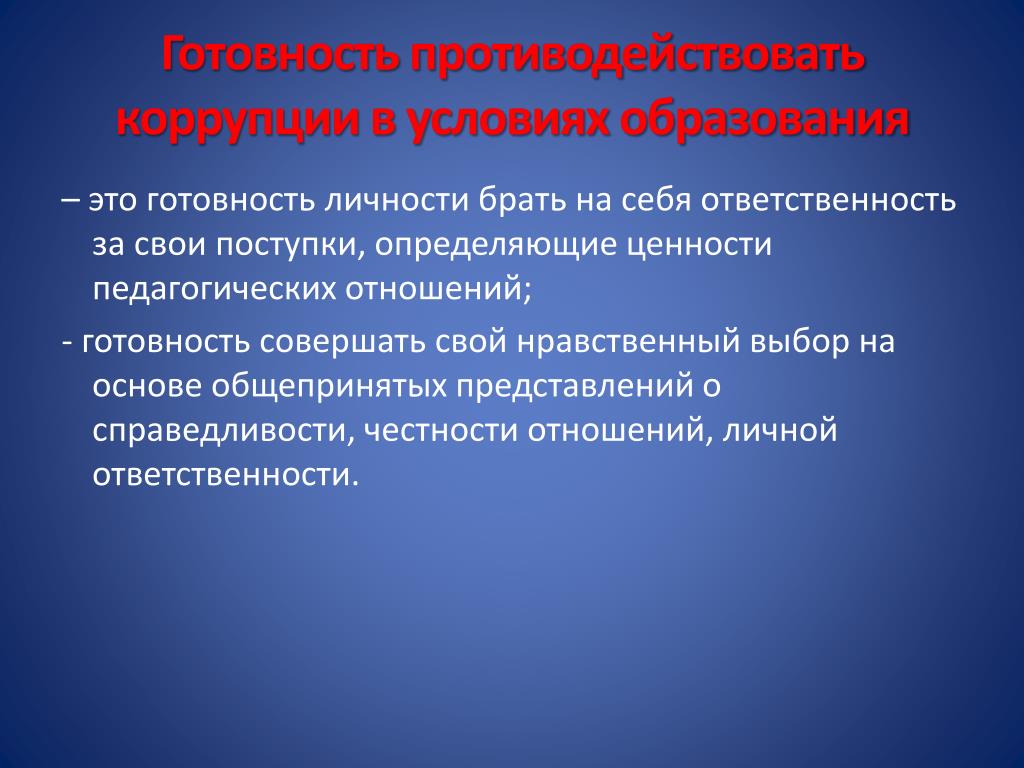 Готовность противодействовать коррупции в условиях образования

– это готовность личности брать на себя ответственность за свои поступки, определяющие ценности педагогических отношений;

- готовность совершать свой нравственный выбор на основе общепринятых представлений о справедливости, честности отношений, личной ответственности.